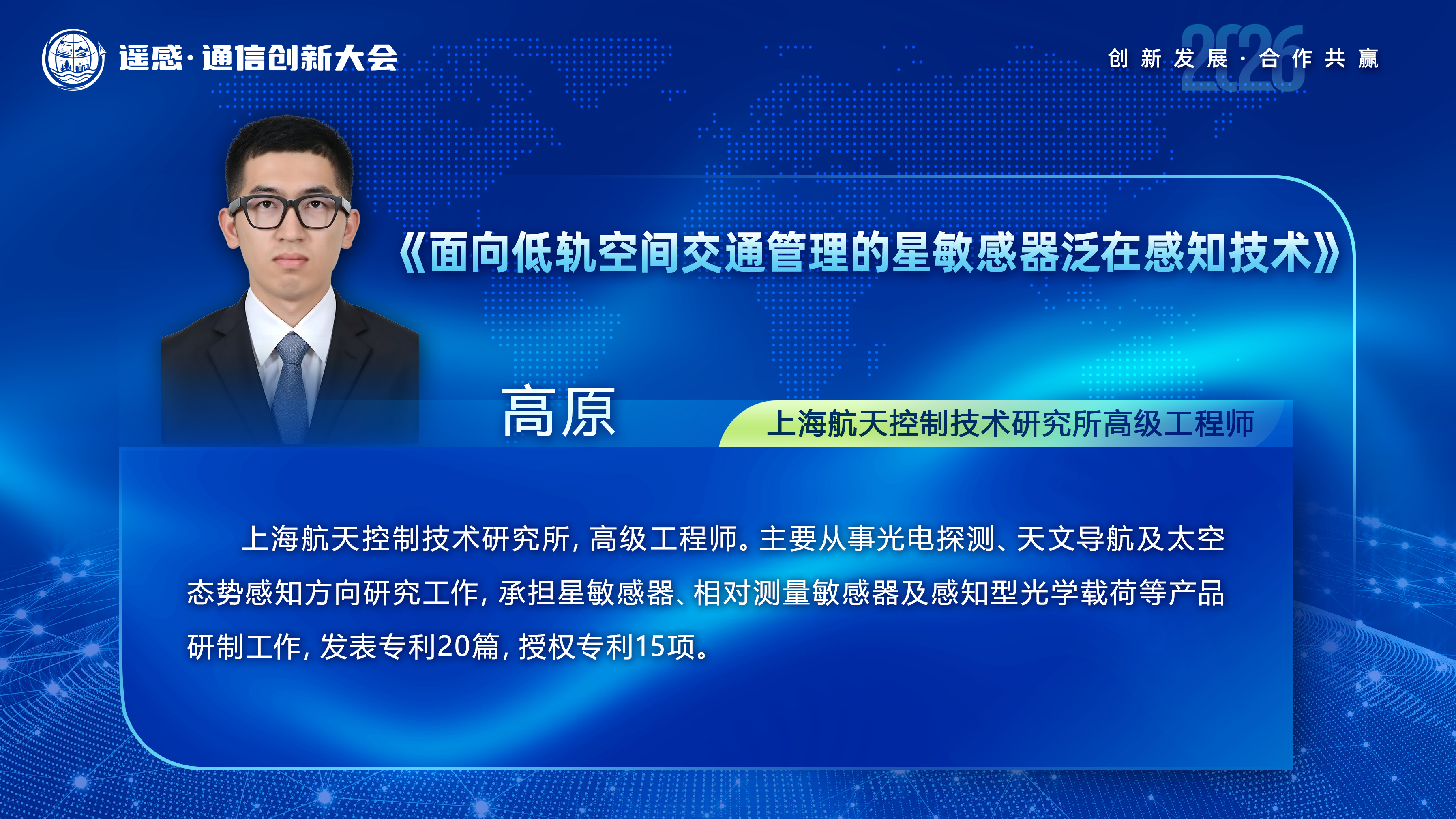 遥感·通信创新大会

2026
创新发展·合作共赢

《面向低轨空间交通管理的星敏感器泛在感知技术》

高原

上海航天控制技术研究所高级工程师

上海航天控制技术研究所，高级工程师。主要从事光电探测、天文导航及太空态势感知方向研究工作，承担星敏感器、相对测量敏感器及感知型光学载荷等产品研制工作，发表专利20篇，授权专利15项。